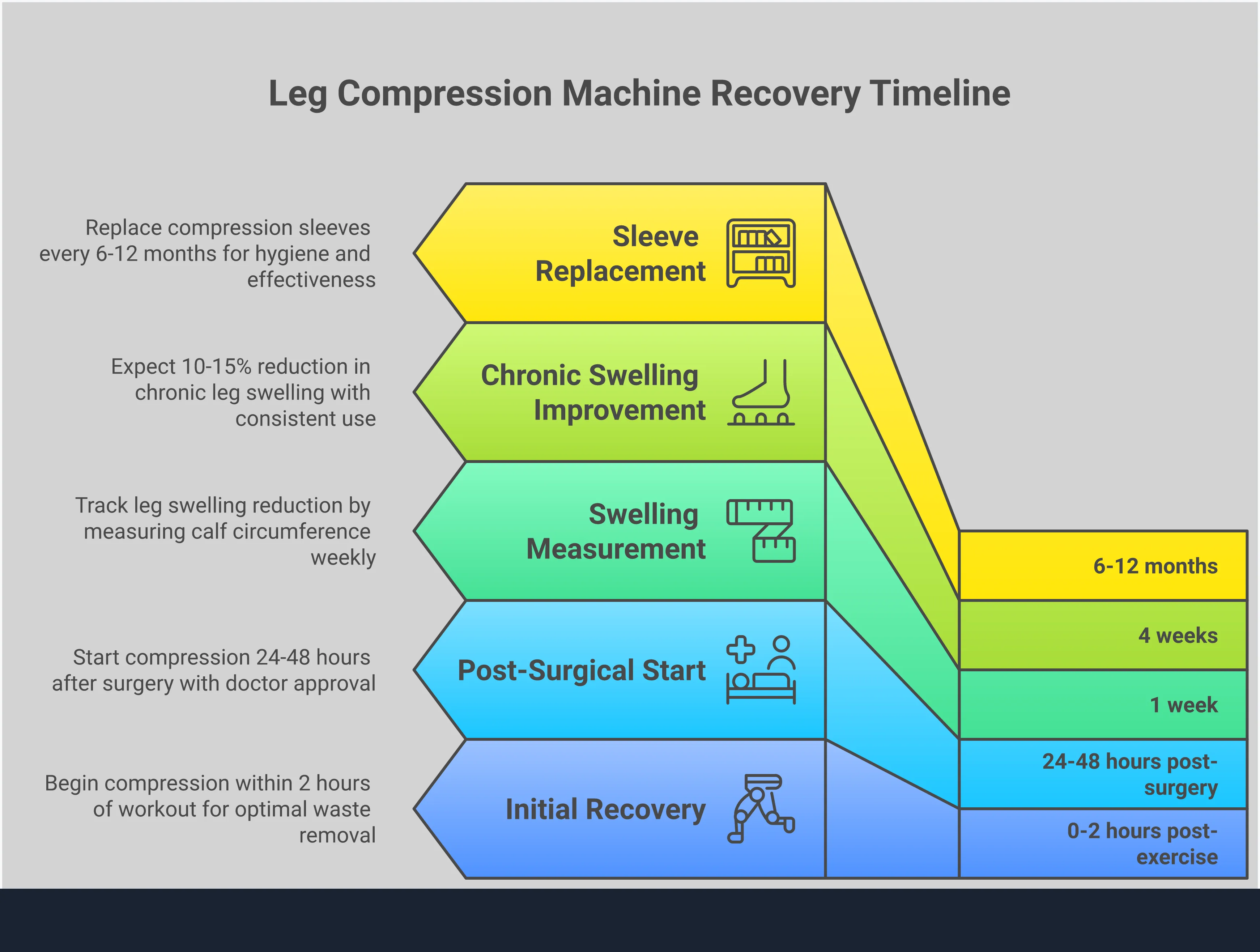 Leg Compression Machine Recovery Timeline

Replace compression sleeves every 6-12 months for hygiene and effectiveness

Sleeve Replacement

6-12 months

Expect 10-15% reduction in chronic leg swelling with consistent use

Chronic Swelling Improvement

4 weeks

Track leg swelling reduction by measuring calf circumference weekly

Swelling Measurement

1 week

Start compression 24-48 hours after surgery with doctor approval

Post-Surgical Start

24-48 hours post-surgery

Begin compression within 2 hours of workout for optimal waste removal

Initial Recovery

0-2 hours post-exercise